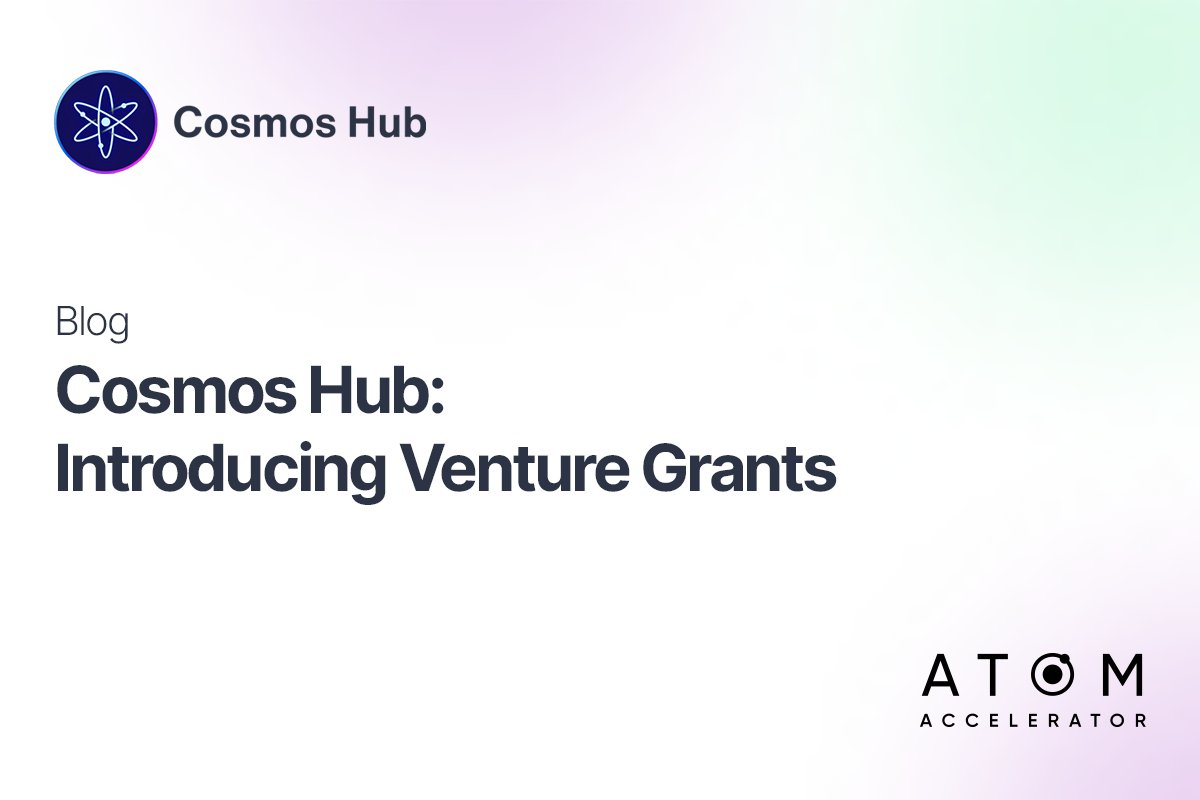 Cosmos Hub

Blog

Cosmos Hub: Introducing Venture Grants

ATOM
ACCELERATOR